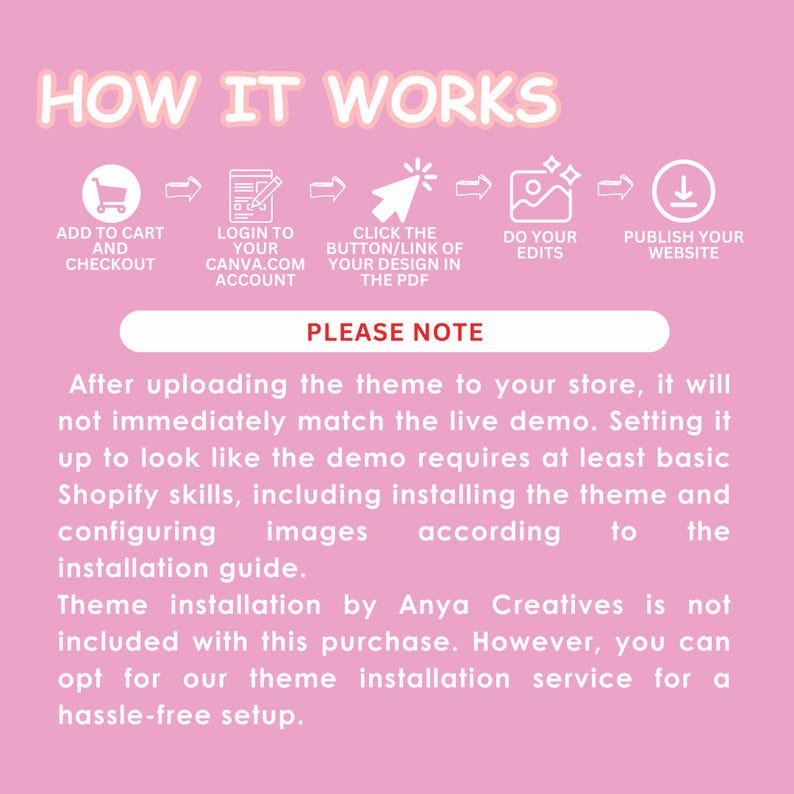 HOW IT WORKS

ADD TO CART AND CHECKOUT

LOGIN TO YOUR CANVA.COM ACCOUNT

CLICK THE BUTTON/LINK OF YOUR DESIGN IN THE PDF

DO YOUR EDITS

PUBLISH YOUR WEBSITE

PLEASE NOTE

After uploading the theme to your store, it will not immediately match the live demo. Setting it up to look like the demo requires at least basic Shopify skills, including installing the theme and configuring images according to the installation guide.
Theme installation by Anya Creatives is not included with this purchase. However, you can opt for our theme installation service for a hassle-free setup.